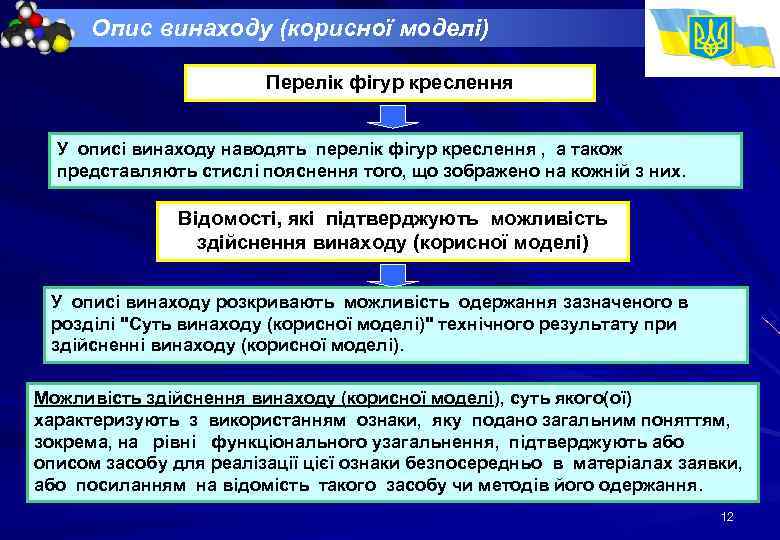 Опис винаходу (корисної моделі)

Перелік фігур креслення

У описі винаходу наводять перелік фігур креслення , а також представляють стислі пояснення того, що зображено на кожній з них.

Відомості, які підтверджують можливість здійснення винаходу (корисної моделі)

У описі винаходу розкривають можливість одержання зазначеного в розділі "Суть винаходу (корисної моделі)" технічного результату при здійсненні винаходу (корисної моделі).

Можливість здійснення винаходу (корисної моделі), суть якого(ої) характеризують з використанням ознаки, яку подано загальним поняттям, зокрема, на рівні функціонального узагальнення, підтверджують або описом засобу для реалізації цієї ознаки безпосередньо в матеріалах заявки, або посиланням на відомість такого засобу чи методів його одержання.

12